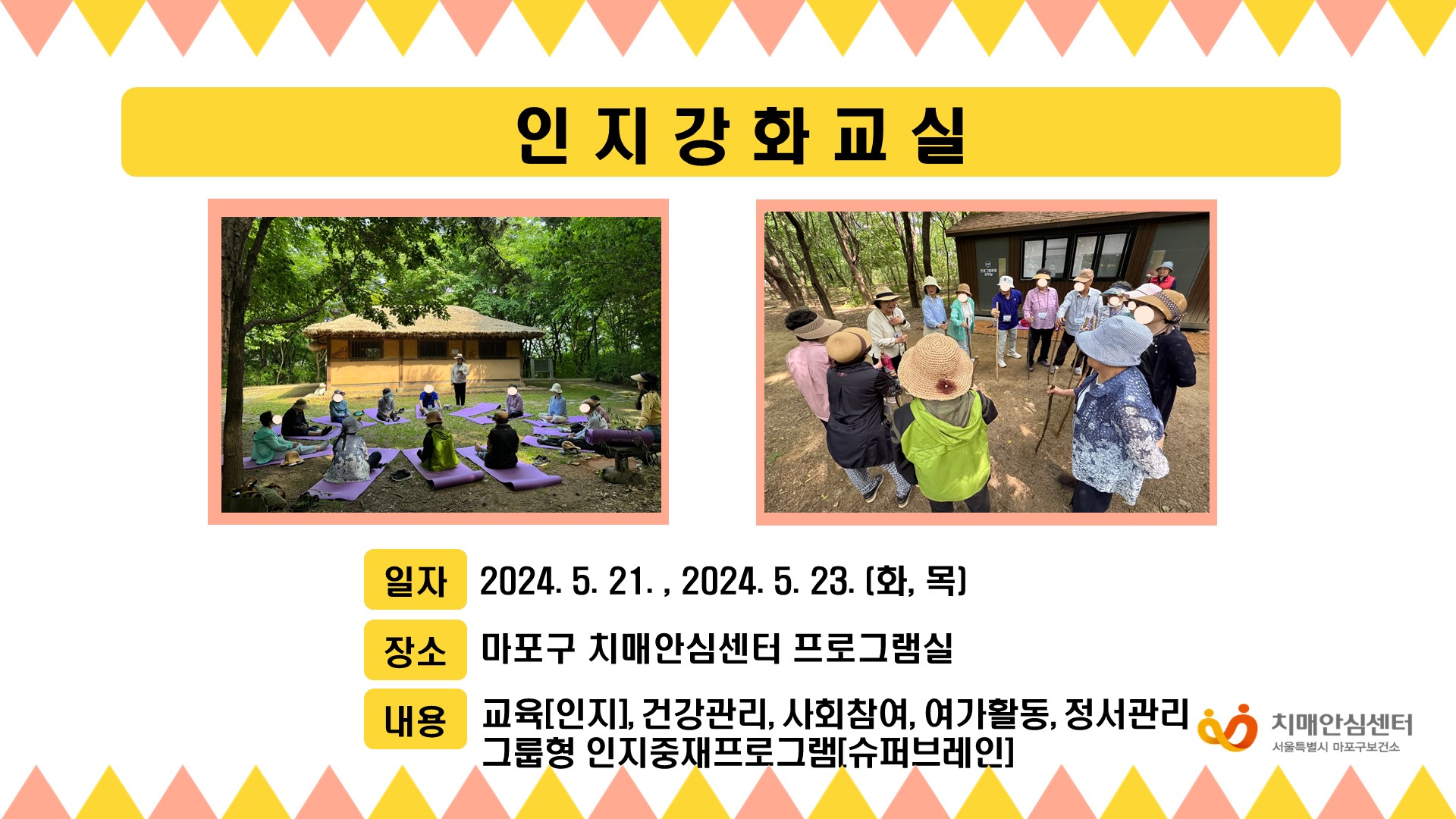 인 지 강 화 교 실

일자 2024. 5. 21. , 2024. 5. 23. (화, 목)

장소 마포구 치매안심센터 프로그램실

내용 교육[인지], 건강관리, 사회참여, 여가활동, 정서관리
그룹형 인지중재프로그램[슈퍼브레인]

치매안심센터
서울특별시 마포구보건소